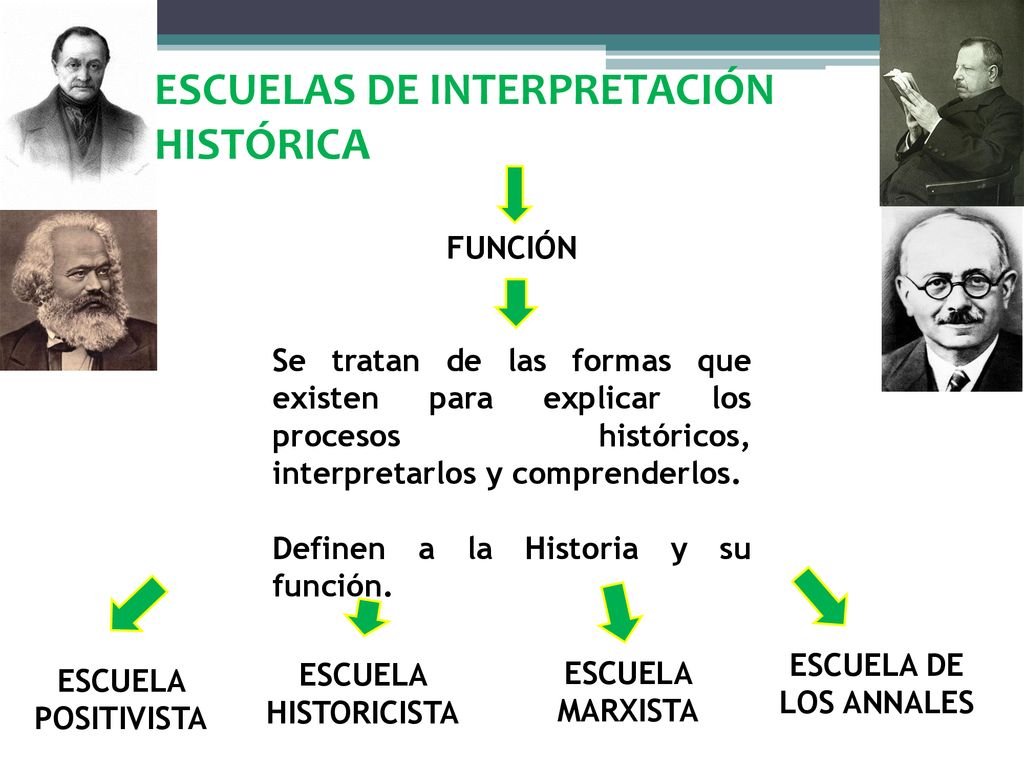 ESCUELAS DE INTERPRETACIÓN HISTÓRICA

FUNCIÓN

Se tratan de las formas que existen para explicar los procesos históricos, interpretarlos y comprenderlos.

Definen a la Historia y su función.

ESCUELA POSITIVISTA

ESCUELA HISTORICISTA

ESCUELA MARXISTA

ESCUELA DE LOS ANNALES